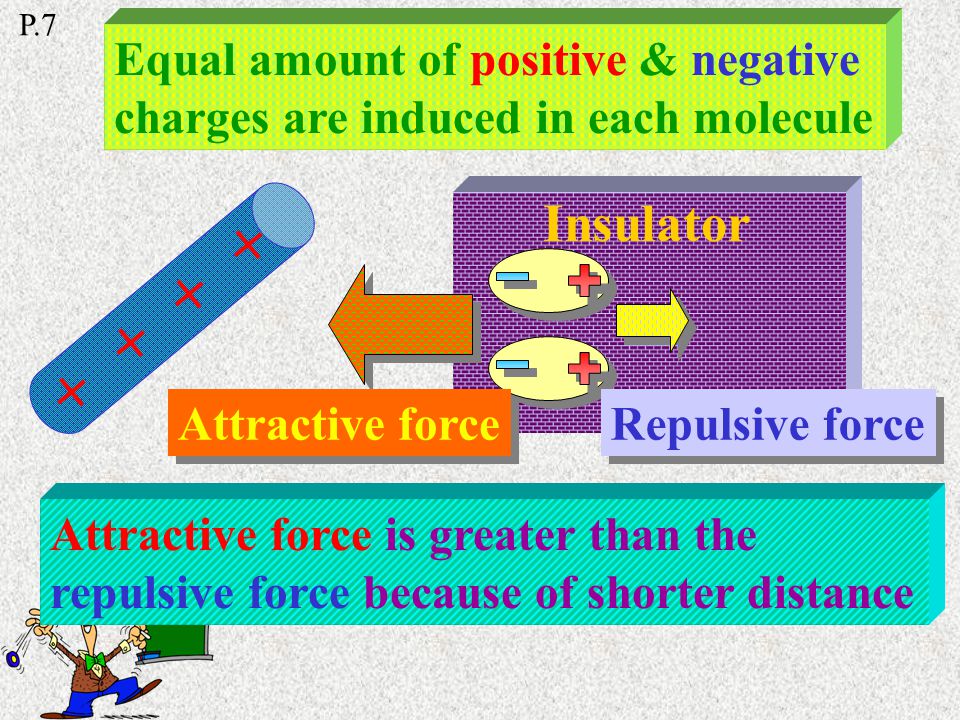 P.7

Equal amount of positive & negative charges are induced in each molecule

Insulator

Attractive force

Repulsive force

Attractive force is greater than the repulsive force because of shorter distance